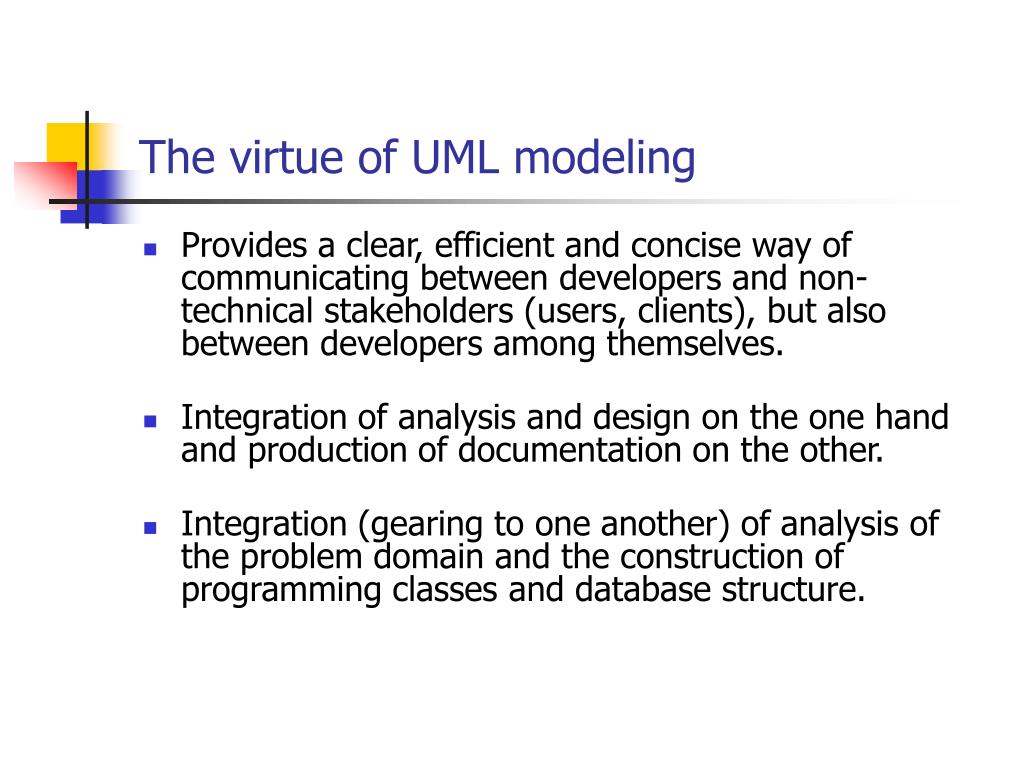 The virtue of UML modeling

- Provides a clear, efficient and concise way of communicating between developers and non-technical stakeholders (users, clients), but also between developers among themselves.

- Integration of analysis and design on the one hand and production of documentation on the other.

- Integration (gearing to one another) of analysis of the problem domain and the construction of programming classes and database structure.